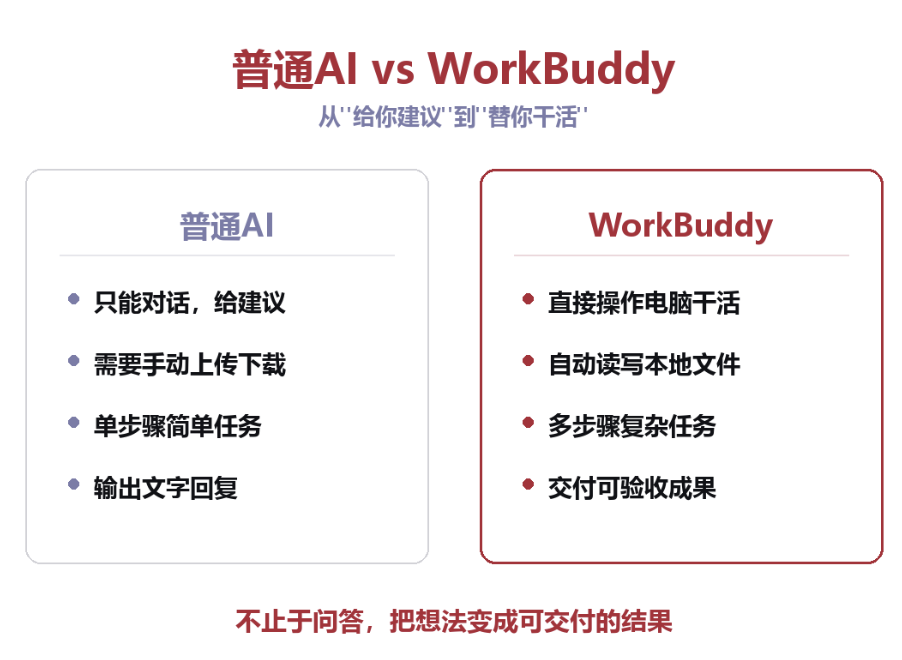 普通AI vs WorkBuddy

从“给你建议”到“替你干活”

普通AI

• 只能对话，给建议
• 需要手动上传下载
• 单步骤简单任务
• 输出文字回复

WorkBuddy

• 直接操作电脑干活
• 自动读写本地文件
• 多步骤复杂任务
• 交付可验收成果

不止于问答，把想法变成可交付的结果